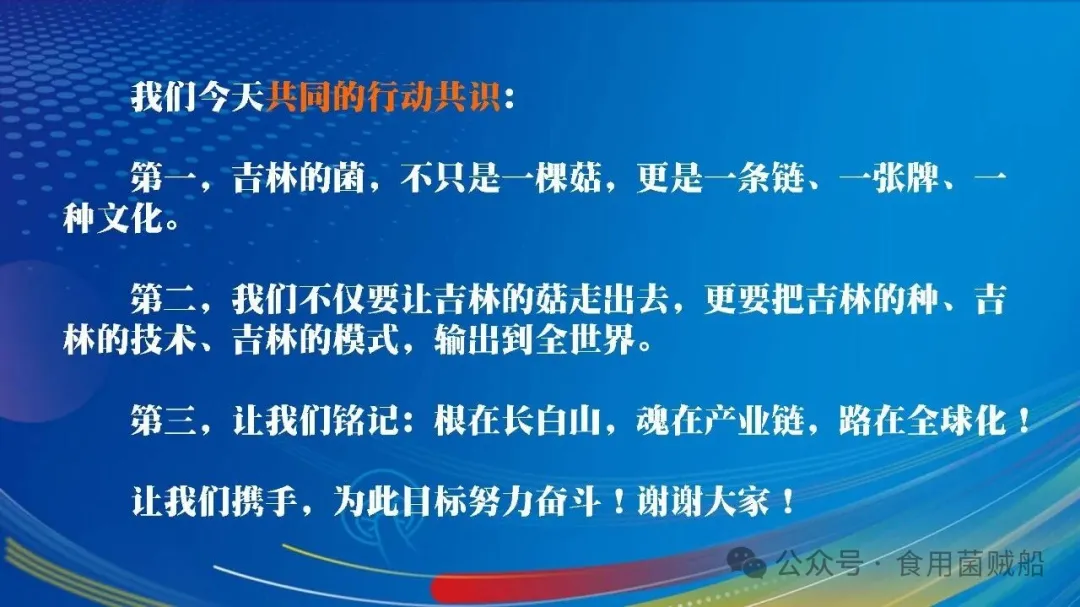 我们今天共同的行动共识：

第一，吉林的菌，不只是一棵菇，更是一条链、一张牌、一种文化。

第二，我们不仅要让吉林的菇走出去，更要把吉林的种、吉林的技术、吉林的模式，输出到全世界。

第三，让我们铭记：根在长白山，魂在产业链，路在全球化！

让我们携手，为此目标努力奋斗！谢谢大家！

公众号 · 食用菌贼船